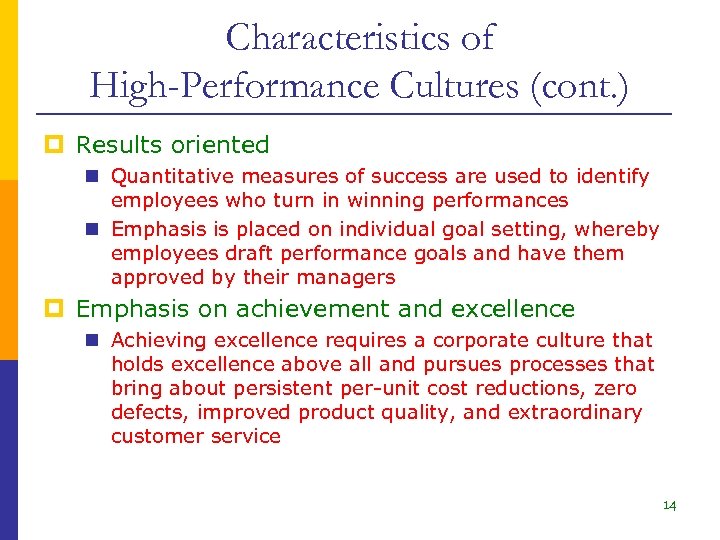 Characteristics of
High-Performance Cultures (cont.)

Results oriented

Quantitative measures of success are used to identify employees who turn in winning performances

Emphasis is placed on individual goal setting, whereby employees draft performance goals and have them approved by their managers

Emphasis on achievement and excellence

Achieving excellence requires a corporate culture that holds excellence above all and pursues processes that bring about persistent per-unit cost reductions, zero defects, improved product quality, and extraordinary customer service

14